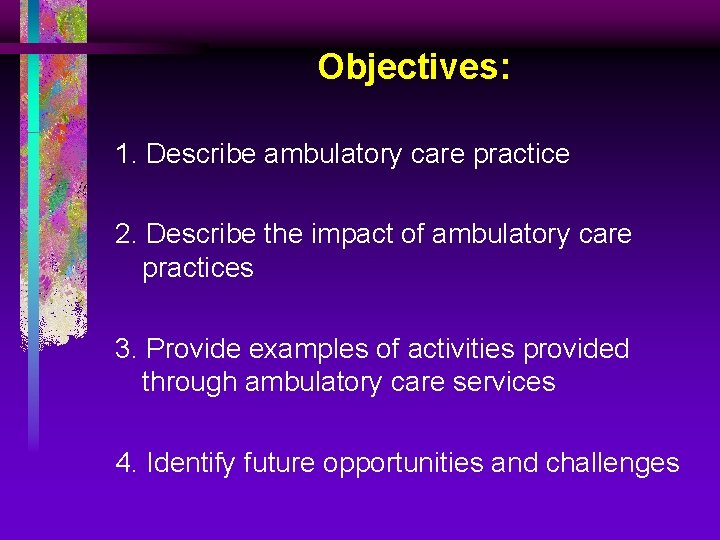 Objectives:

1. Describe ambulatory care practice

2. Describe the impact of ambulatory care practices

3. Provide examples of activities provided through ambulatory care services

4. Identify future opportunities and challenges